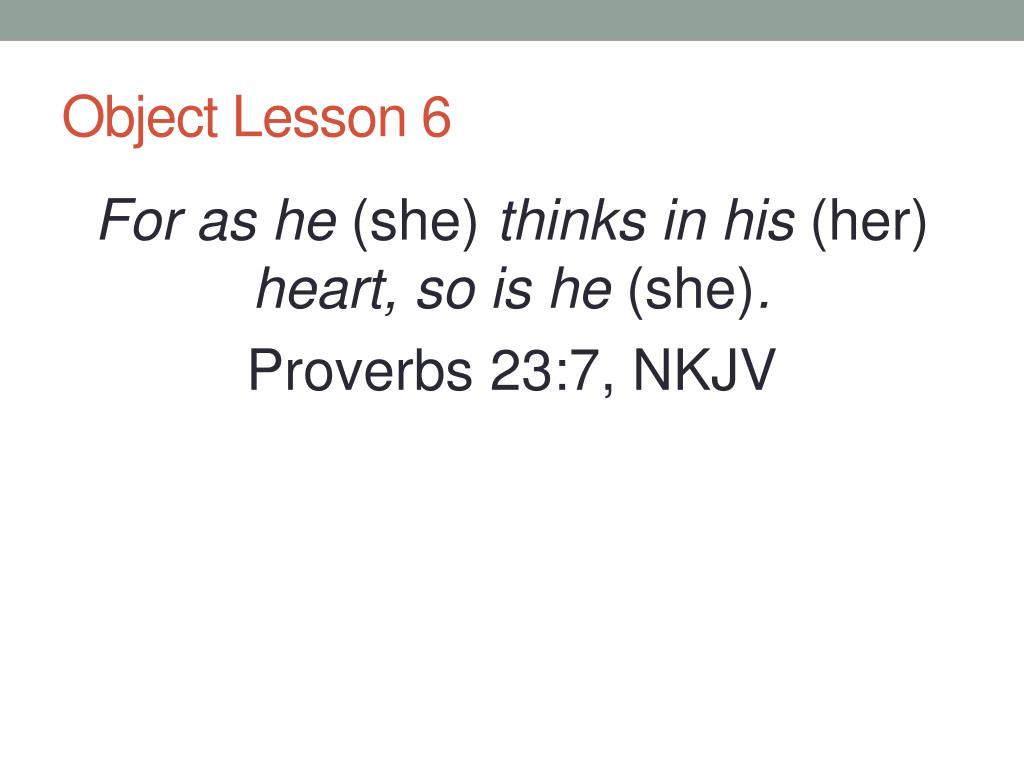 Object Lesson 6

For as he (she) thinks in his (her) heart, so is he (she).

Proverbs 23:7, NKJV